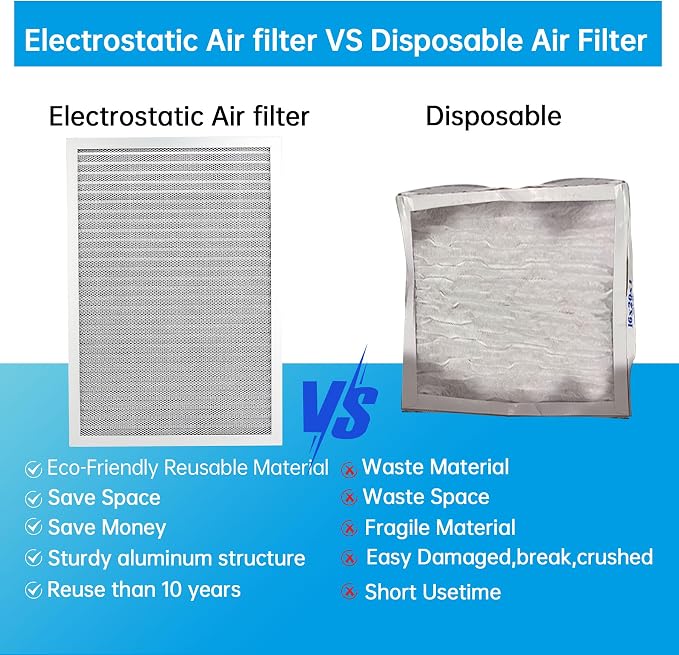 Electrostatic Air filter VS Disposable Air Filter

Electrostatic Air filter

Disposable

16x20x1

VS

Eco-Friendly Reusable Material
Save Space
Save Money
Sturdy aluminum structure
Reuse than 10 years

Waste Material
Waste Space
Fragile Material
Easy Damaged,break,crushed
Short Usetime